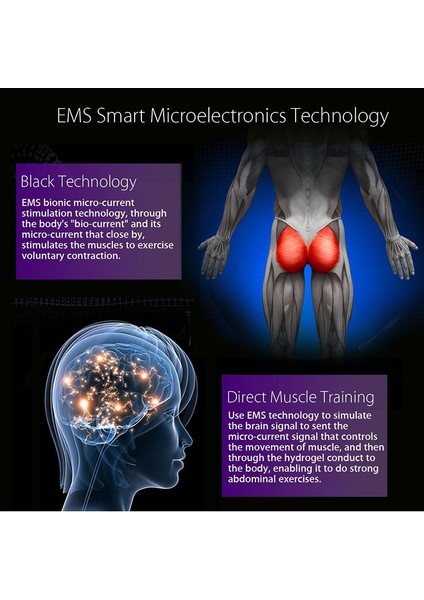 EMS Smart Microelectronics Technology

Black Technology

EMS bionic micro-current stimulation technology, through the body's "bio-current" and its micro-current that close by, stimulates the muscles to exercise voluntary contraction.

Direct Muscle Training

Use EMS technology to simulate the brain signal to sent the micro-current signal that controls the movement of muscle, and then through the hydrogel conduct to the body, enabling it to do strong abdominal exercises.